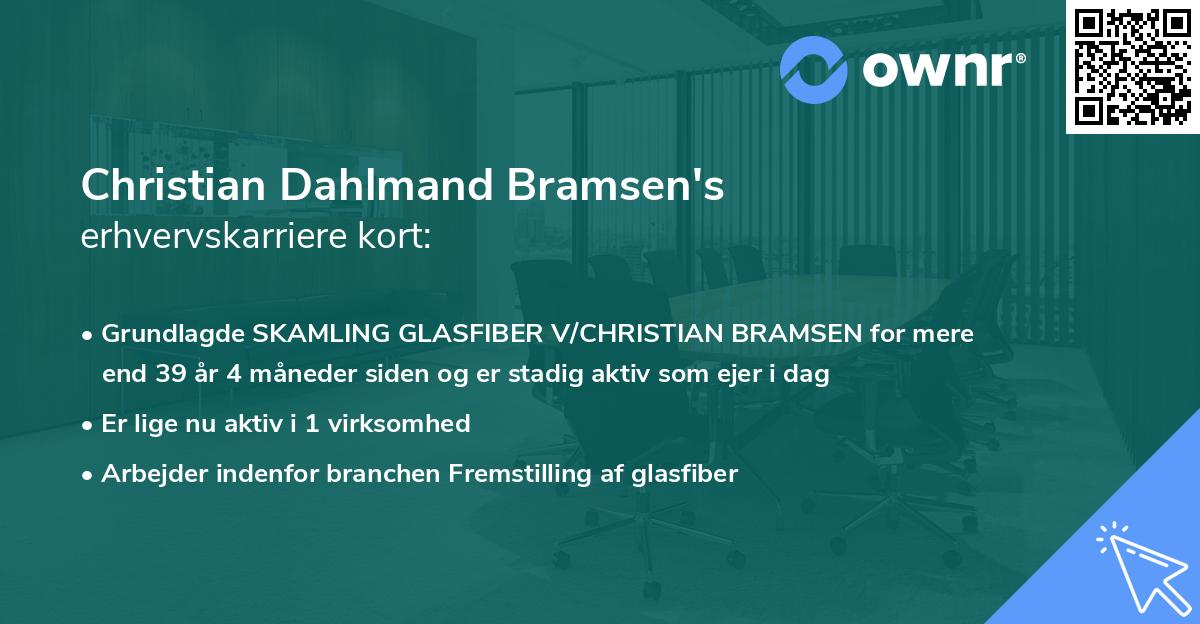 ownr®

Christian Dahlmand Bramsen's
erhvervskarriere kort:

• Grundlagde SKAMLING GLASFIBER V/CHRISTIAN BRAMSEN for mere end 39 år 4 måneder siden og er stadig aktiv som ejer i dag

• Er lige nu aktiv i 1 virksomhed

• Arbejder indenfor branchen Fremstilling af glasfiber